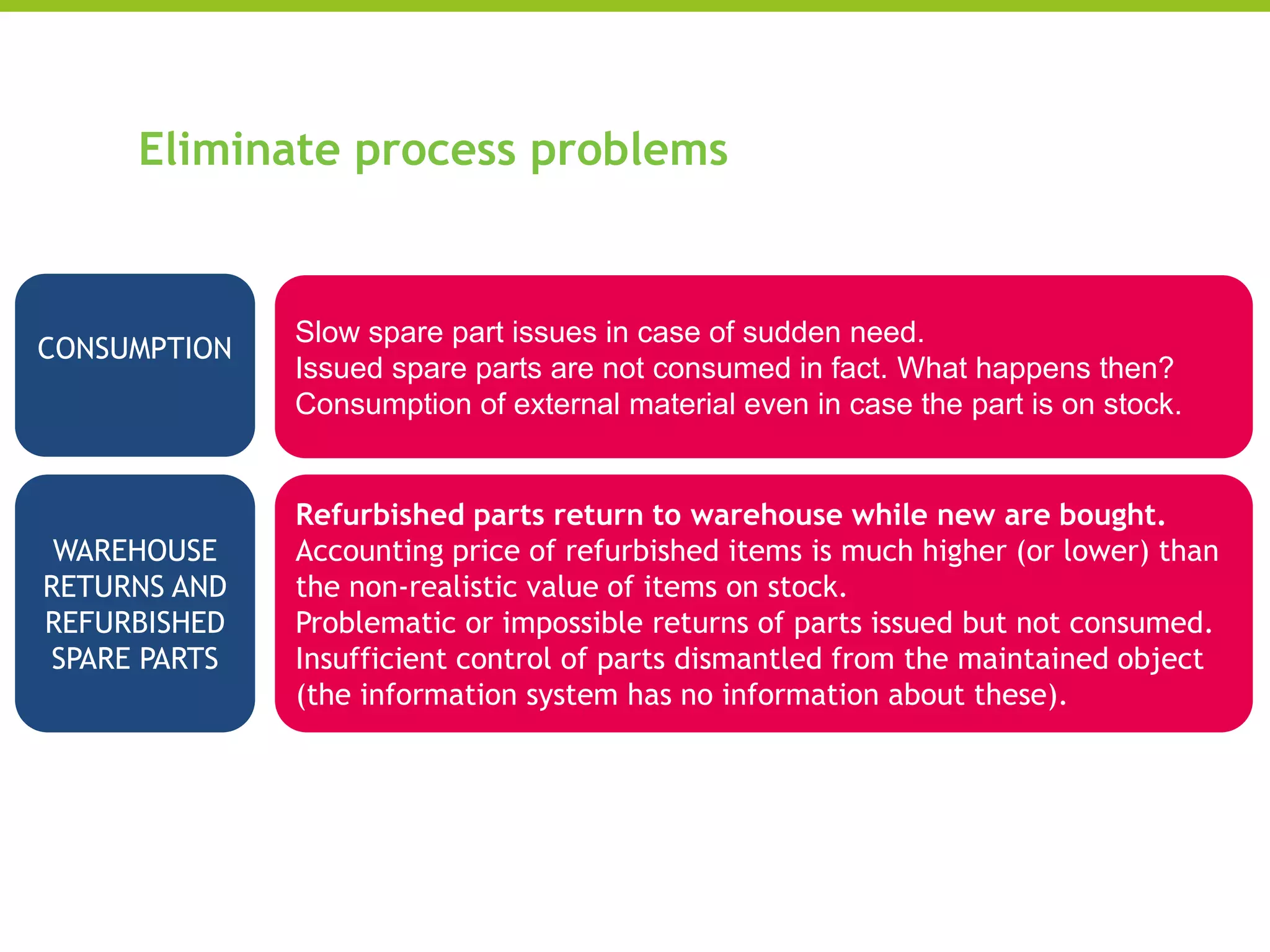 Eliminate process problems

CONSUMPTION

Slow spare part issues in case of sudden need.
Issued spare parts are not consumed in fact. What happens then?
Consumption of external material even in case the part is on stock.

WAREHOUSE RETURNS AND REFURBISHED SPARE PARTS

Refurbished parts return to warehouse while new are bought.
Accounting price of refurbished items is much higher (or lower) than the non-realistic value of items on stock.
Problematic or impossible returns of parts issued but not consumed.
Insufficient control of parts dismantled from the maintained object (the information system has no information about these).